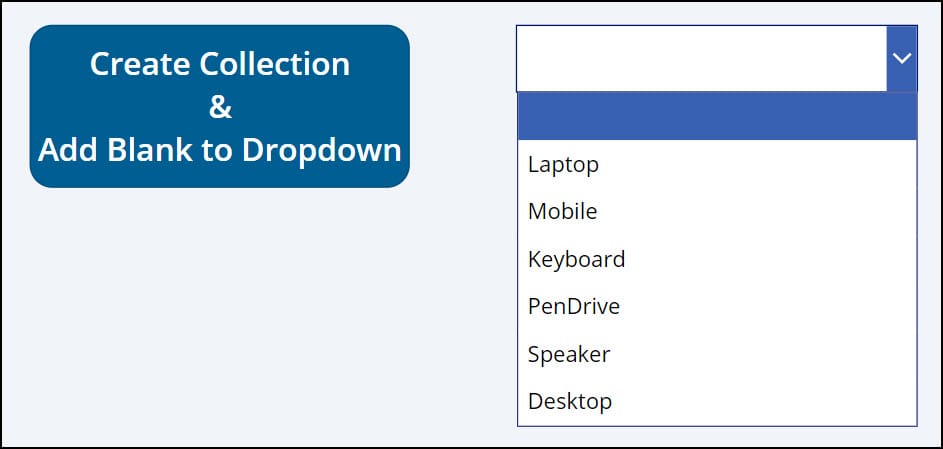 Create Collection
&
Add Blank to Dropdown

Laptop
Mobile
Keyboard
PenDrive
Speaker
Desktop